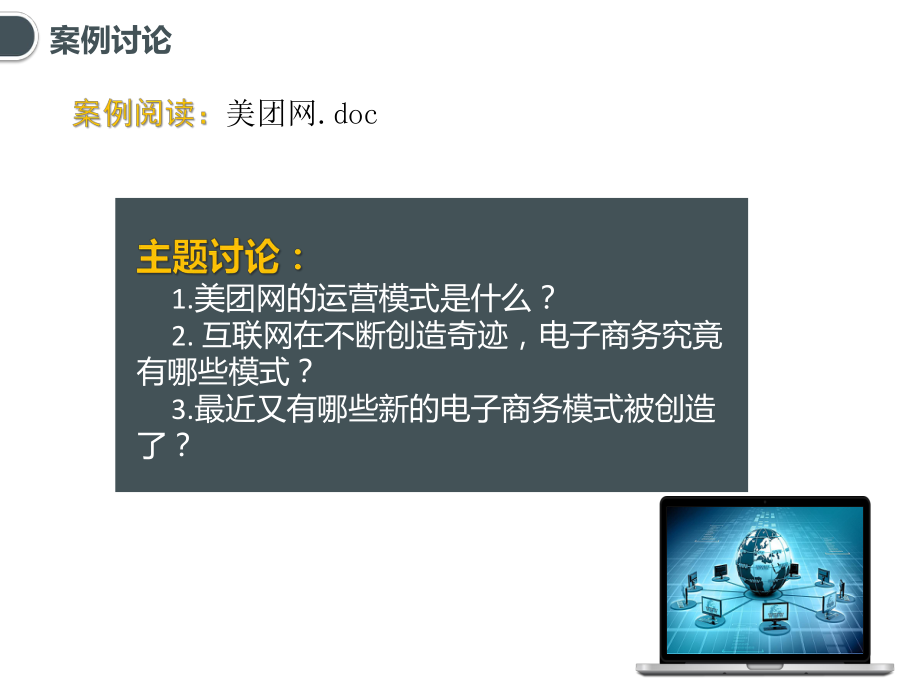 案例讨论

案例阅读：美团网.doc

主题讨论：
1.美团网的运营模式是什么？
2. 互联网在不断创造奇迹，电子商务究竟有哪些模式？
3.最近又有哪些新的电子商务模式被创造了？